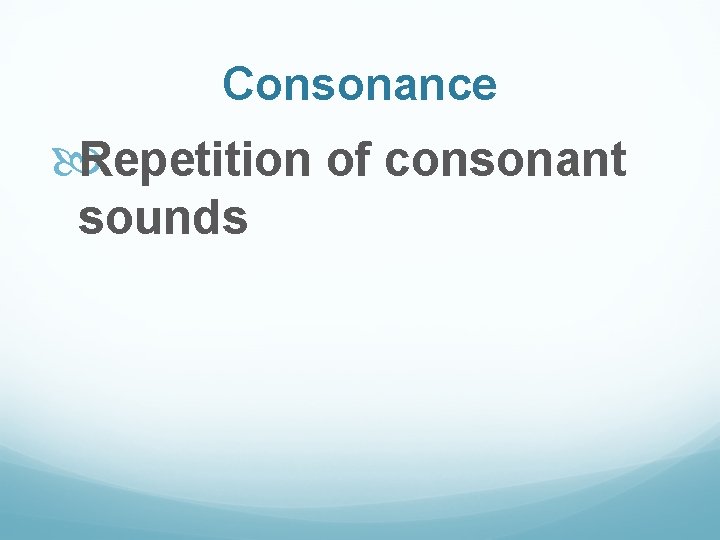 Consonance

Repetition of consonant sounds